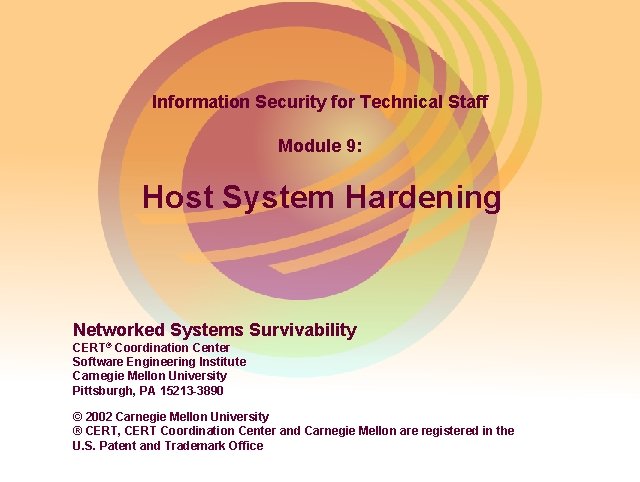 Information Security for Technical Staff

Module 9:

Host System Hardening

Networked Systems Survivability
CERT® Coordination Center
Software Engineering Institute
Carnegie Mellon University
Pittsburgh, PA 15213-3890

© 2002 Carnegie Mellon University
® CERT, CERT Coordination Center and Carnegie Mellon are registered in the U.S. Patent and Trademark Office